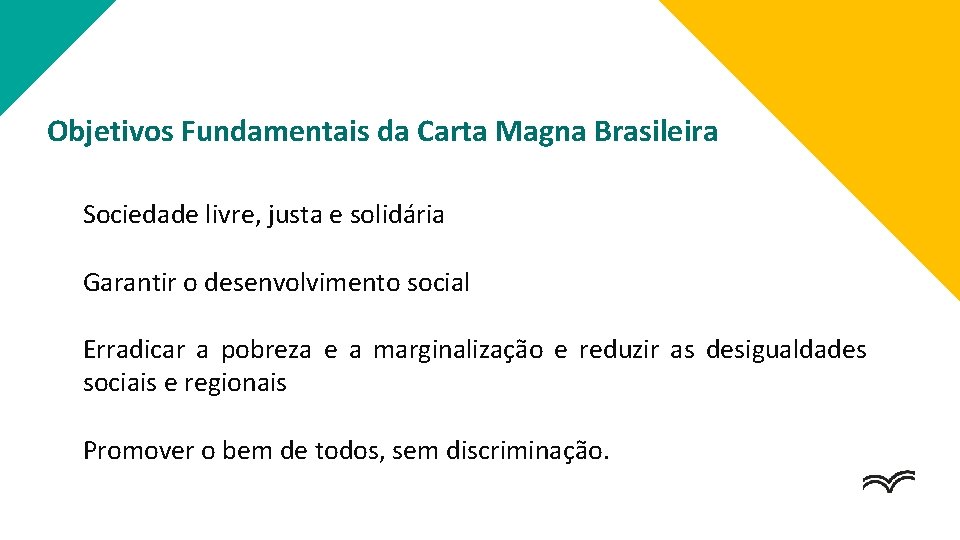 Objetivos Fundamentais da Carta Magna Brasileira

Sociedade livre, justa e solidária

Garantir o desenvolvimento social

Erradicar a pobreza e a marginalização e reduzir as desigualdades sociais e regionais

Promover o bem de todos, sem discriminação.